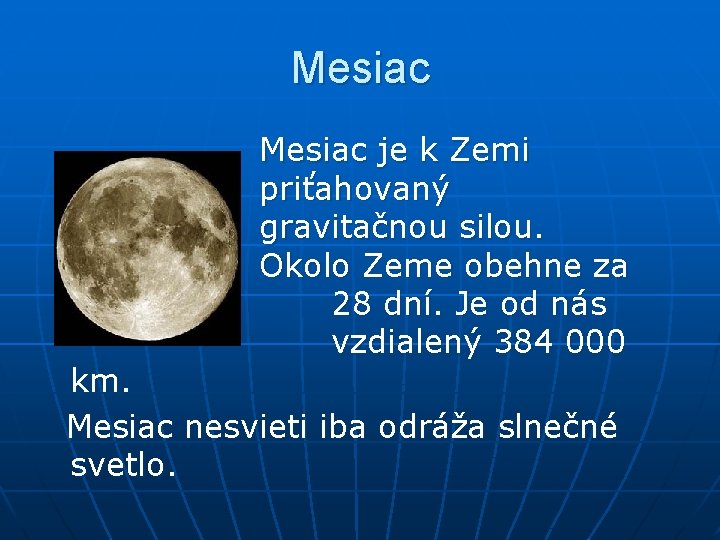 Mesiac

Mesiac je k Zemi priťahovaný gravitačnou silou. Okolo Zeme obehne za 28 dní. Je od nás vzdialený 384 000 km.

Mesiac nesvieti iba odráža slnečné svetlo.